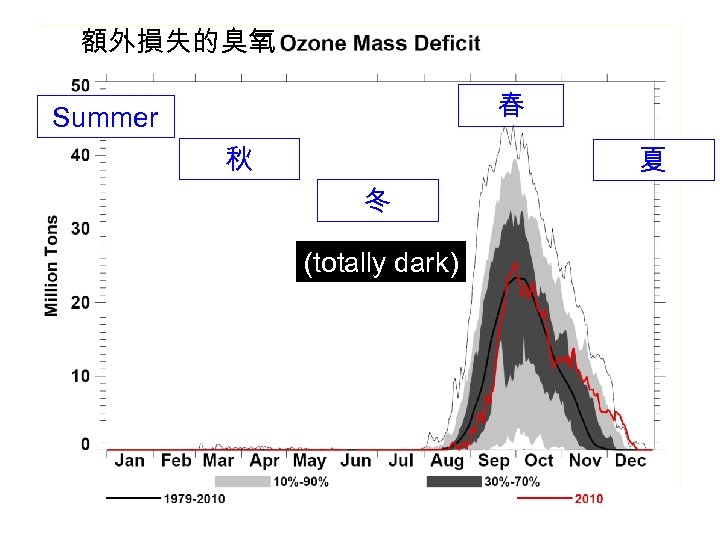 額外損失的臭氧 Ozone Mass Deficit

Summer
秋
冬
春
夏
(totally dark)

Million Tons

50
40
30
20
10
0

Jan Feb Mar Apr May Jun Jul Aug Sep Oct Nov Dec

10%-90%
30%-70%
1979-2010
2010